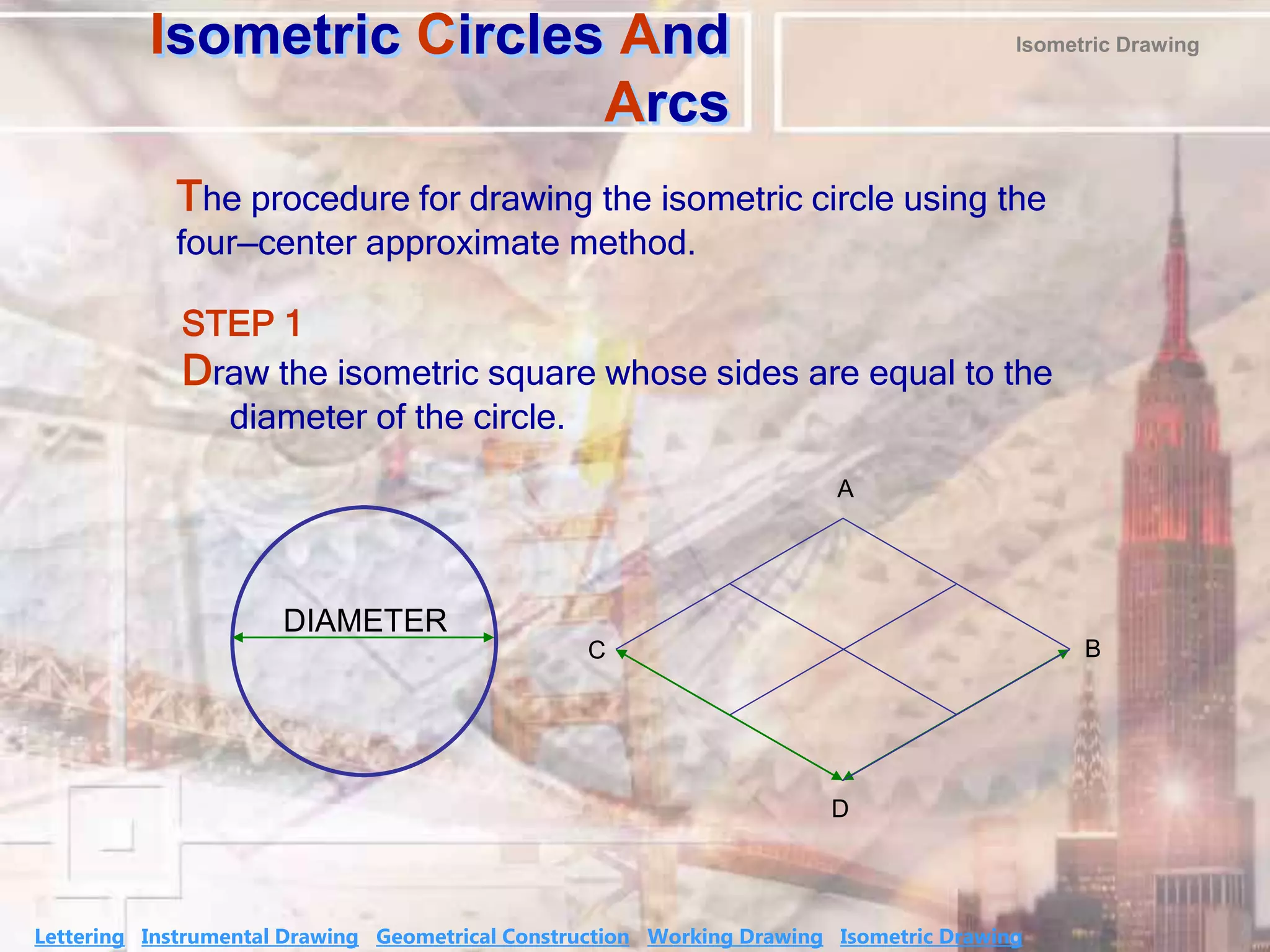 Isometric Circles And Arcs

Isometric Drawing

The procedure for drawing the isometric circle using the four–center approximate method.

STEP 1
Draw the isometric square whose sides are equal to the diameter of the circle.

DIAMETER

A

C

B

D

Lettering Instrumental Drawing Geometrical Construction Working Drawing Isometric Drawing